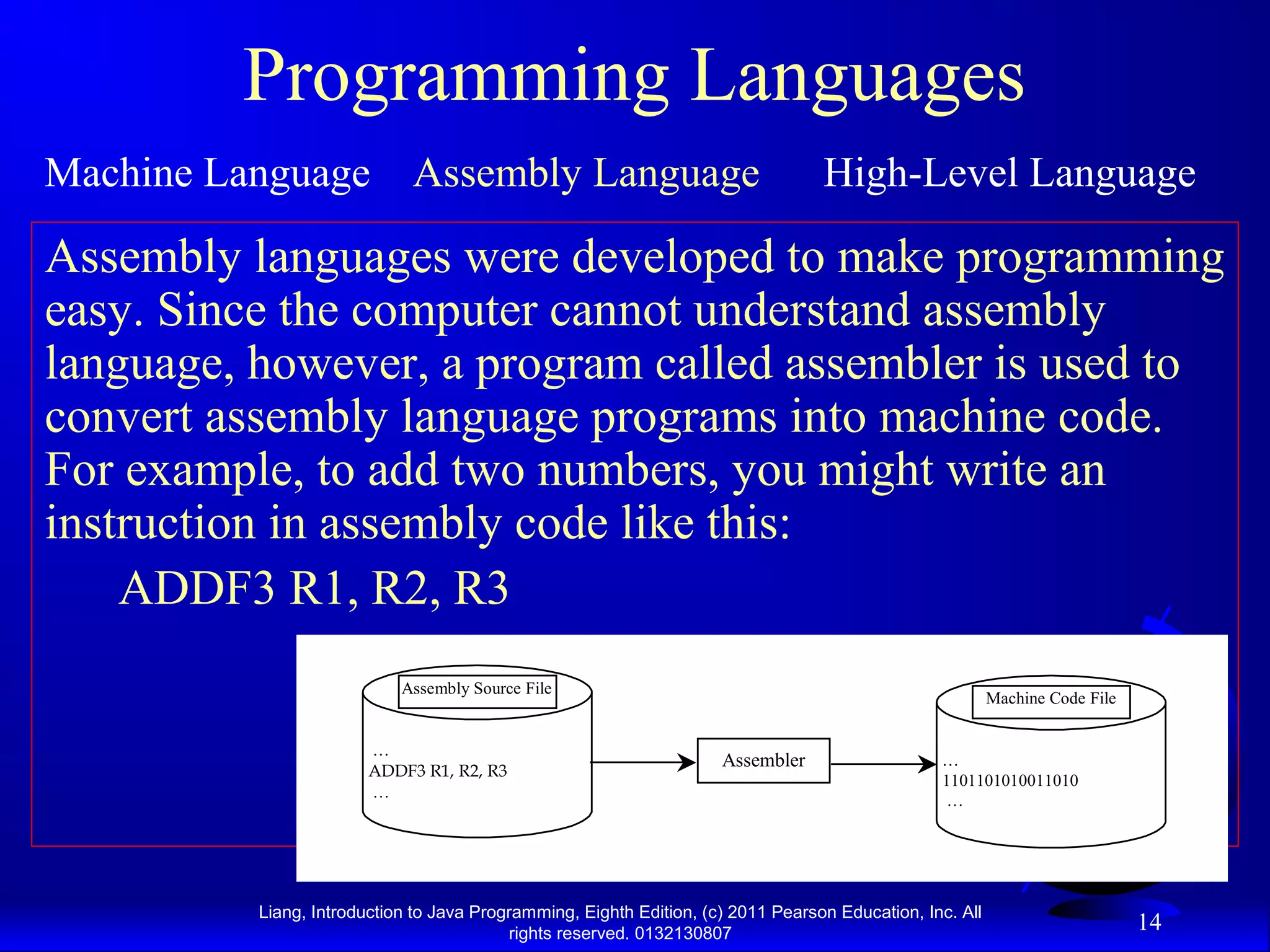 Programming Languages

Machine Language Assembly Language High-Level Language

Assembly languages were developed to make programming easy. Since the computer cannot understand assembly language, however, a program called assembler is used to convert assembly language programs into machine code. For example, to add two numbers, you might write an instruction in assembly code like this:

ADDF3 R1, R2, R3

Assembly Source File

…
ADDF3 R1, R2, R3
…

Assembler

Machine Code File

…
1101101010011010
…

Liang, Introduction to Java Programming, Eighth Edition, (c) 2011 Pearson Education, Inc. All rights reserved. 0132130807

14